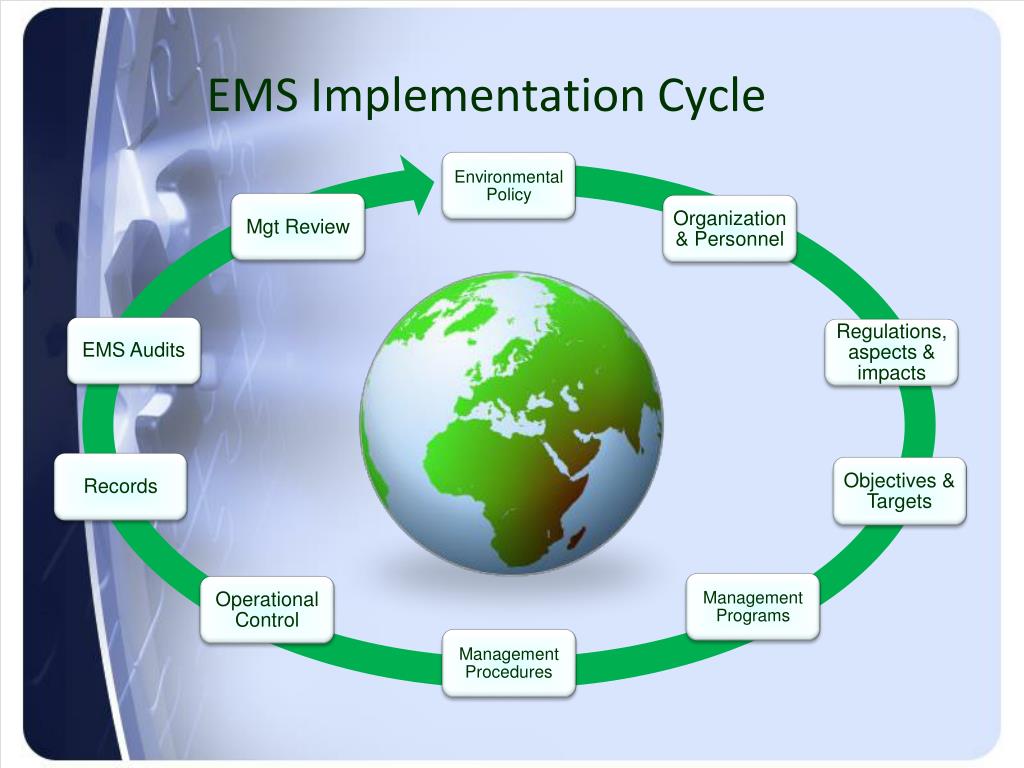 EMS Implementation Cycle

Environmental Policy

Organization & Personnel

Regulations, aspects & impacts

Objectives & Targets

Management Programs

Management Procedures

Operational Control

Records

EMS Audits

Mgt Review